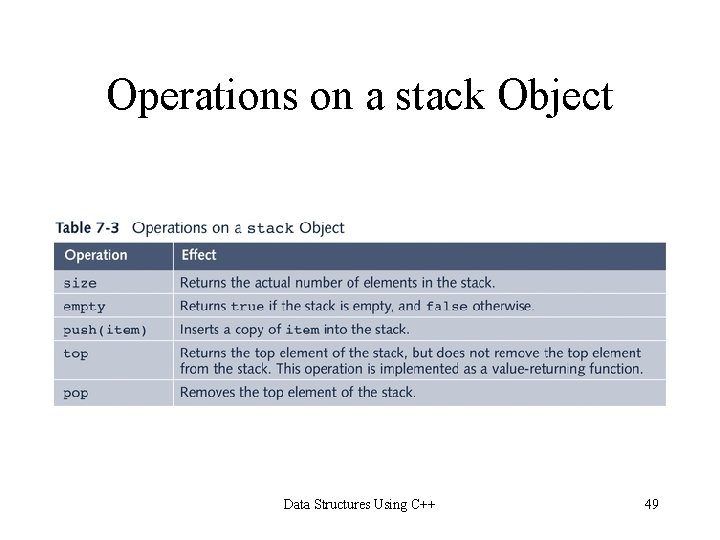 Operations on a stack Object

Table 7-3 Operations on a stack Object

| Operation | Effect |
|---|---|
| size | Returns the actual number of elements in the stack. |
| empty | Returns true if the stack is empty, and false otherwise. |
| push(item) | Inserts a copy of item into the stack. |
| top | Returns the top element of the stack, but does not remove the top element from the stack. This operation is implemented as a value-returning function. |
| pop | Removes the top element of the stack. |

Data Structures Using C++

49